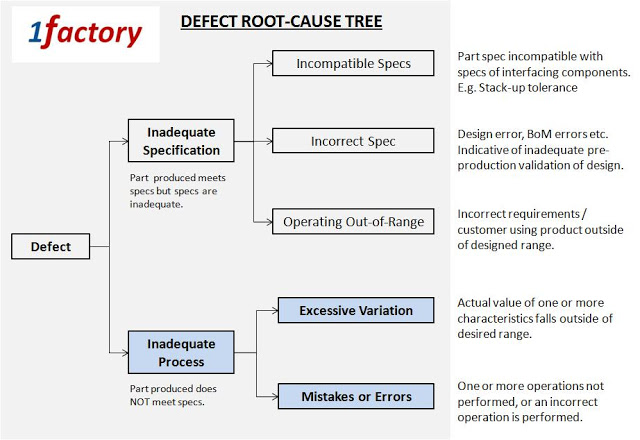 1factory

DEFECT ROOT-CAUSE TREE

Defect

Inadequate Specification

Part produced meets specs but specs are inadequate.

Incompatible Specs

Part spec incompatible with specs of interfacing components. E.g. Stack-up tolerance

Incorrect Spec

Design error, BoM errors etc. Indicative of inadequate pre-production validation of design.

Operating Out-of-Range

Incorrect requirements / customer using product outside of designed range.

Inadequate Process

Part produced does NOT meet specs.

Excessive Variation

Actual value of one or more characteristics falls outside of desired range.

Mistakes or Errors

One or more operations not performed, or an incorrect operation is performed.